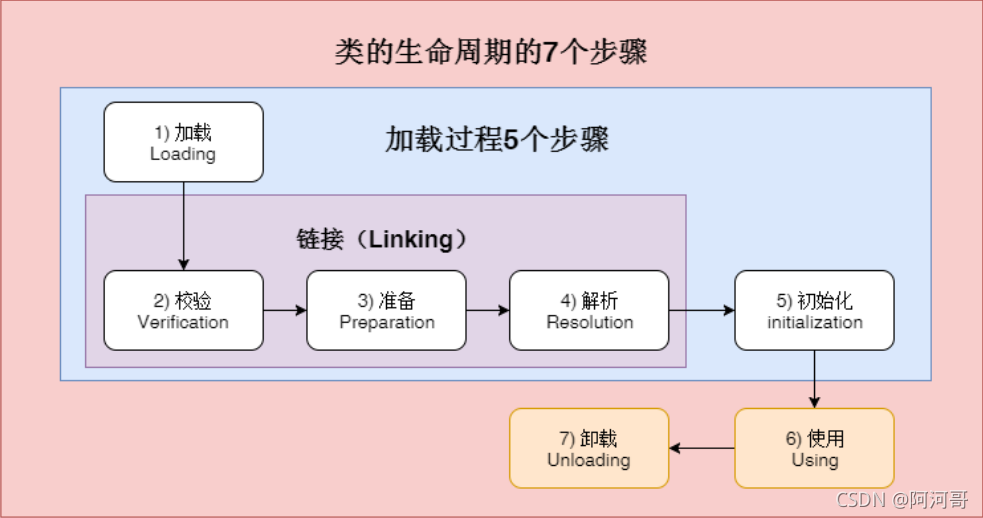 类的生命周期的7个步骤

加载过程5个步骤

1) 加载
Loading

链接（Linking）

2) 校验
Verification

3) 准备
Preparation

4) 解析
Resolution

5) 初始化
initialization

6) 使用
Using

7) 卸载
Unloading

CSDN @阿河哥